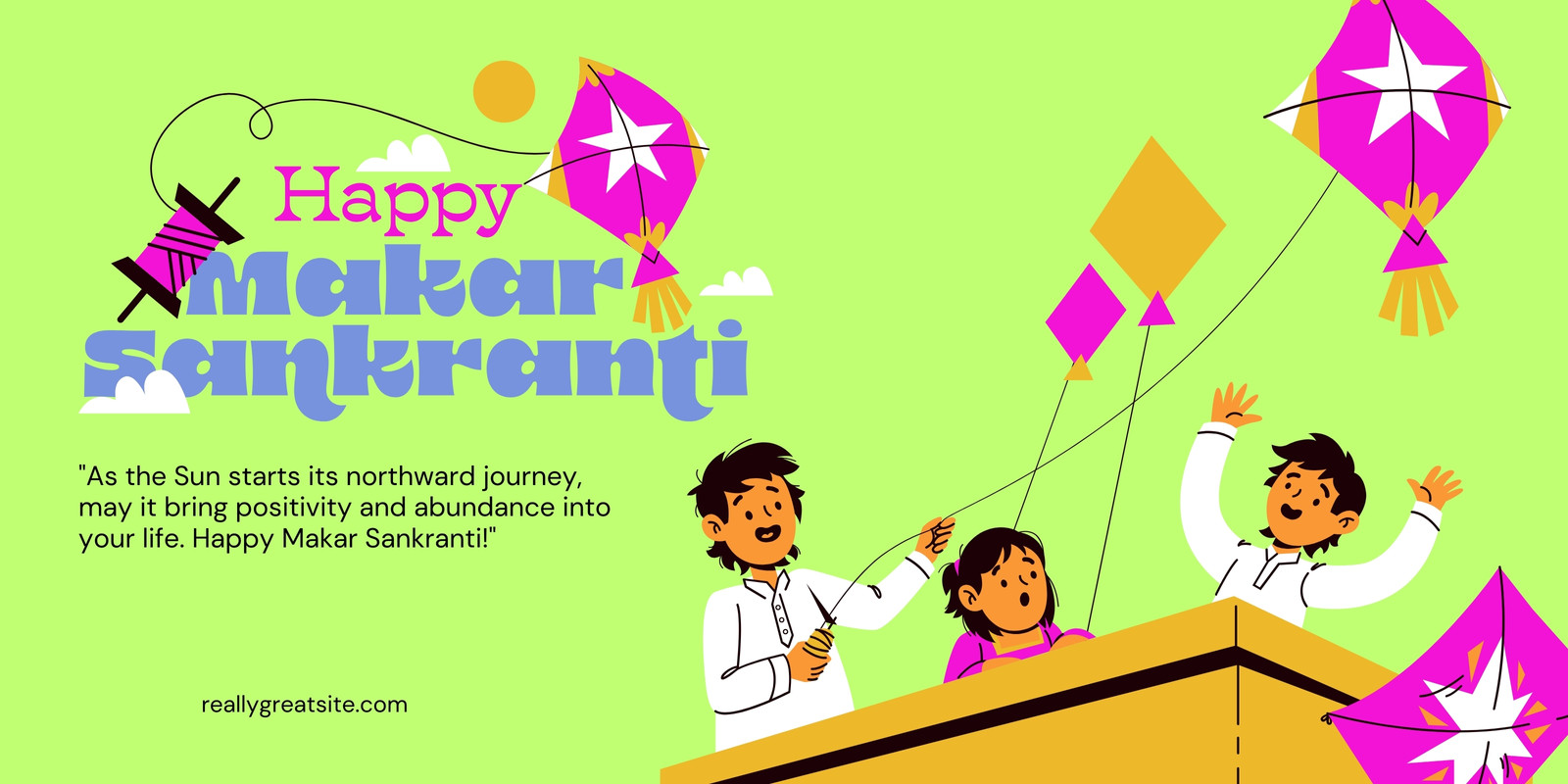 Happy
Makar
Sankranti

"As the Sun starts its northward journey, may it bring positivity and abundance into your life. Happy Makar Sankranti!"

reallygreatsite.com